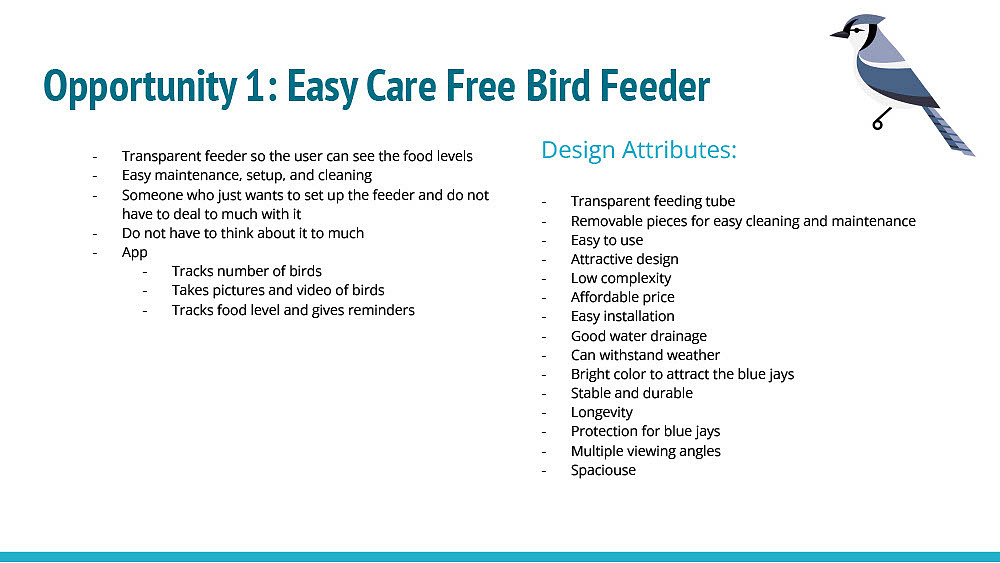 Opportunity 1: Easy Care Free Bird Feeder

- Transparent feeder so the user can see the food levels
- Easy maintenance, setup, and cleaning
- Someone who just wants to set up the feeder and do not have to deal to much with it
- Do not have to think about it to much
- App
  - Tracks number of birds
  - Takes pictures and video of birds
  - Tracks food level and gives reminders

Design Attributes:

- Transparent feeding tube
- Removable pieces for easy cleaning and maintenance
- Easy to use
- Attractive design
- Low complexity
- Affordable price
- Easy installation
- Good water drainage
- Can withstand weather
- Bright color to attract the blue jays
- Stable and durable
- Longevity
- Protection for blue jays
- Multiple viewing angles
- Spaciouse